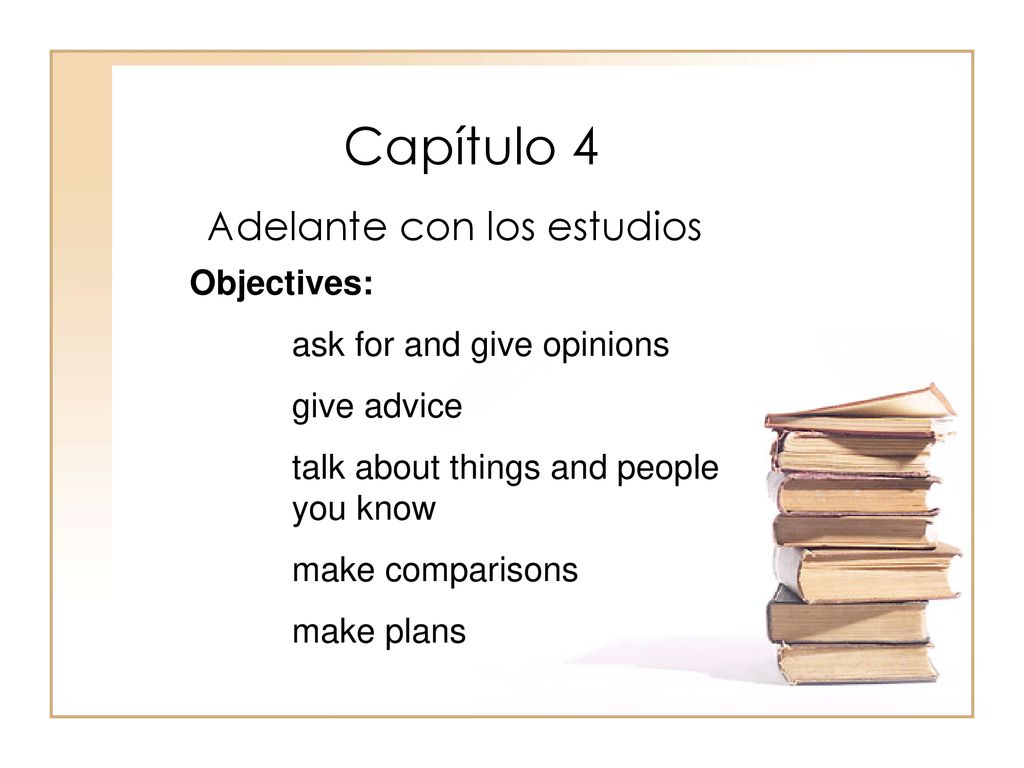 Capítulo 4

Adelante con los estudios

Objectives:

ask for and give opinions

give advice

talk about things and people you know

make comparisons

make plans